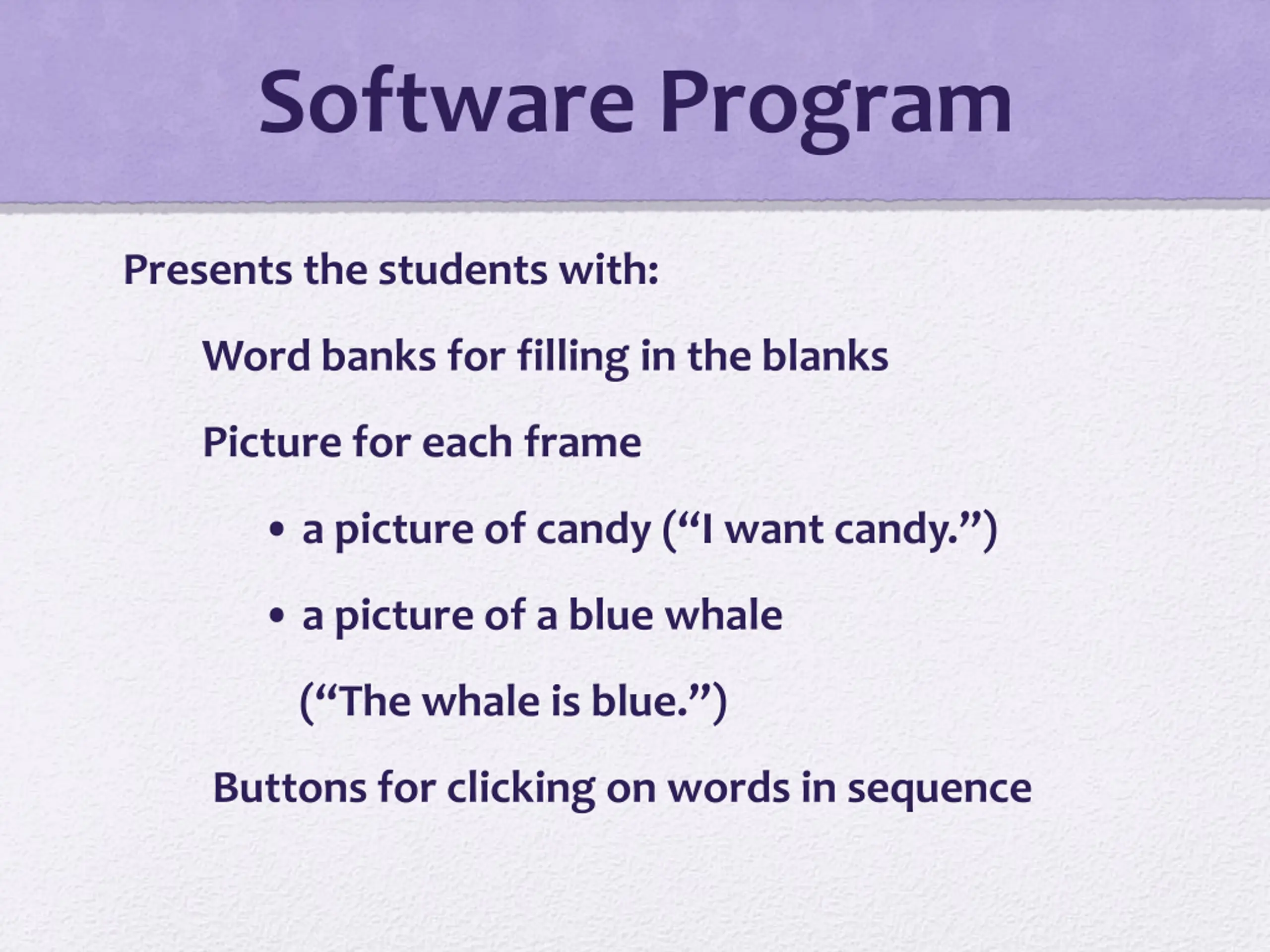 Software Program

Presents the students with:

Word banks for filling in the blanks

Picture for each frame

• a picture of candy (“I want candy.”)

• a picture of a blue whale

(“The whale is blue.”)

Buttons for clicking on words in sequence